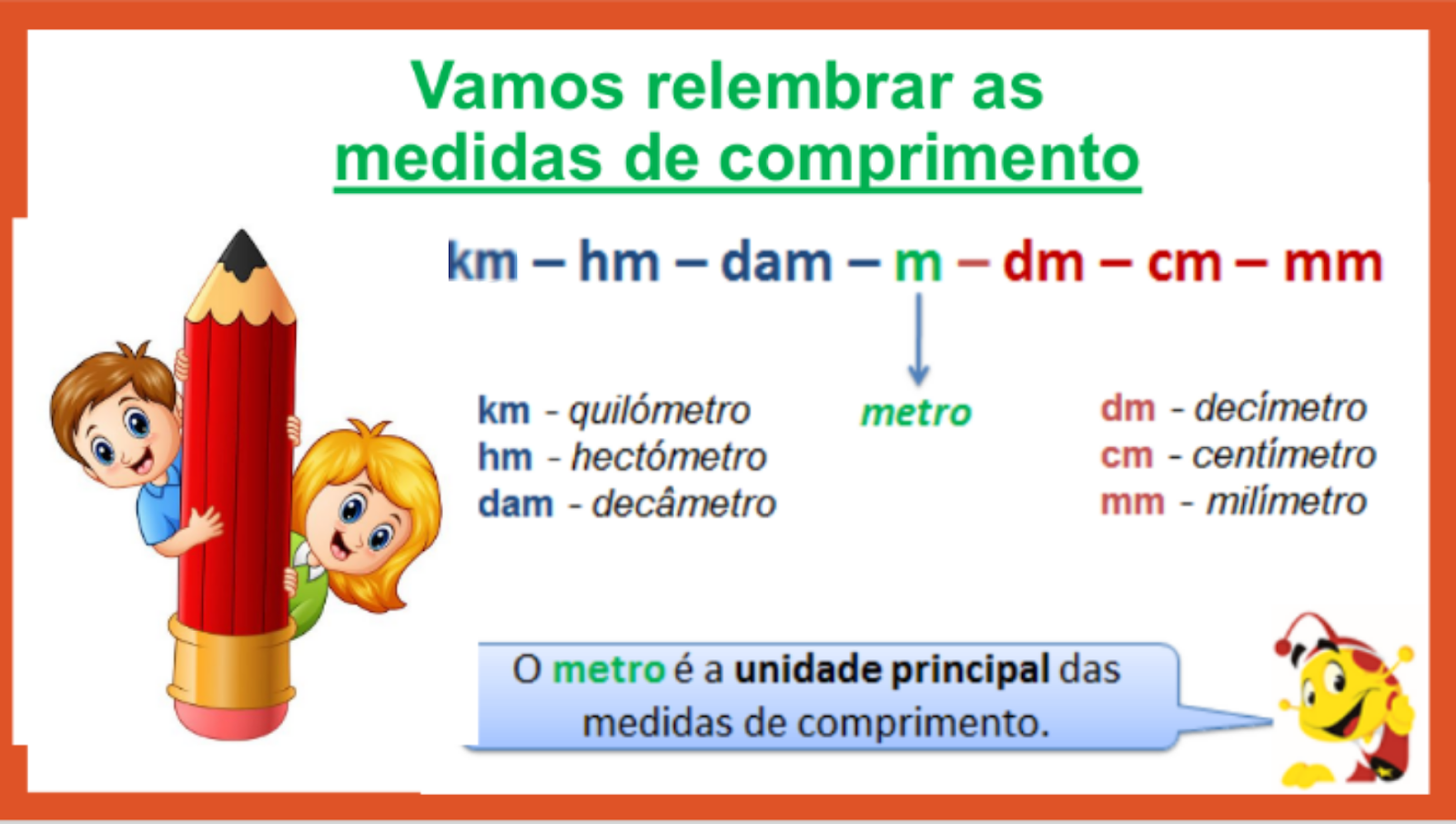 Vamos relembrar as
medidas de comprimento

km – hm – dam – m – dm – cm – mm

km - quilómetro
hm - hectómetro
dam - decâmetro

metro

dm - decímetro
cm - centímetro
mm - milímetro

O metro é a unidade principal das medidas de comprimento.